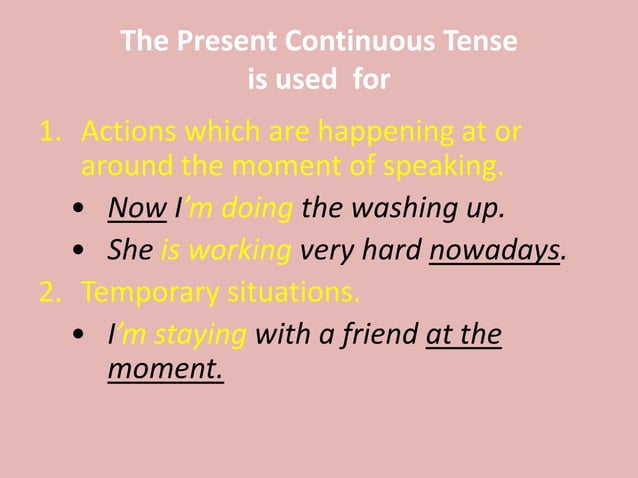 The Present Continuous Tense is used for

1. Actions which are happening at or around the moment of speaking.
   • Now I'm doing the washing up.
   • She is working very hard nowadays.
2. Temporary situations.
   • I'm staying with a friend at the moment.